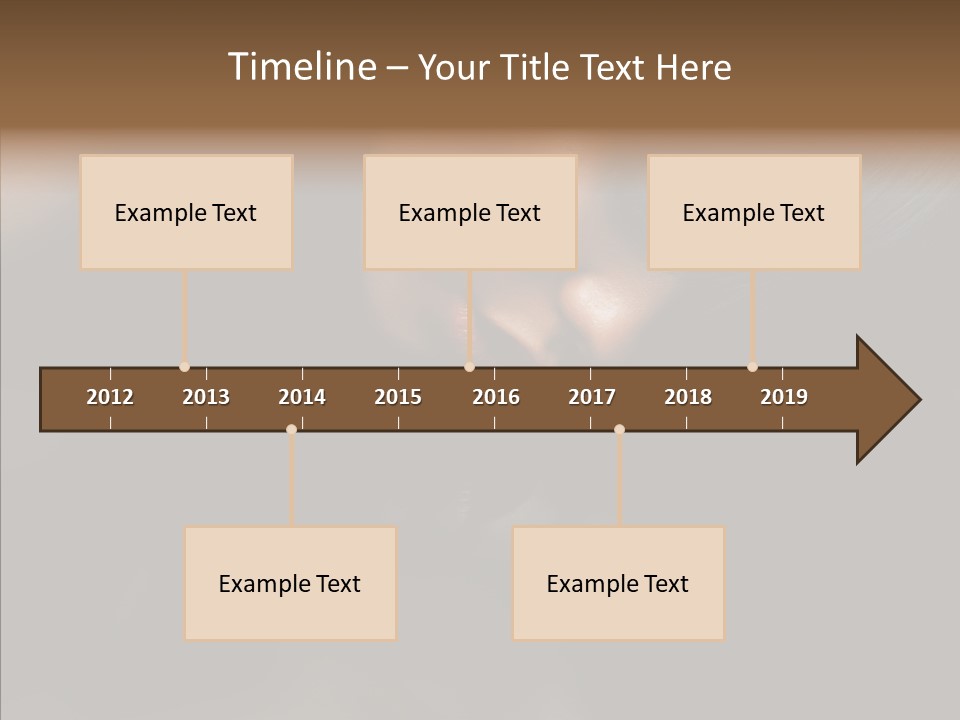 Timeline – Your Title Text Here

Example Text

Example Text

Example Text

2012 2013 2014 2015 2016 2017 2018 2019

Example Text

Example Text